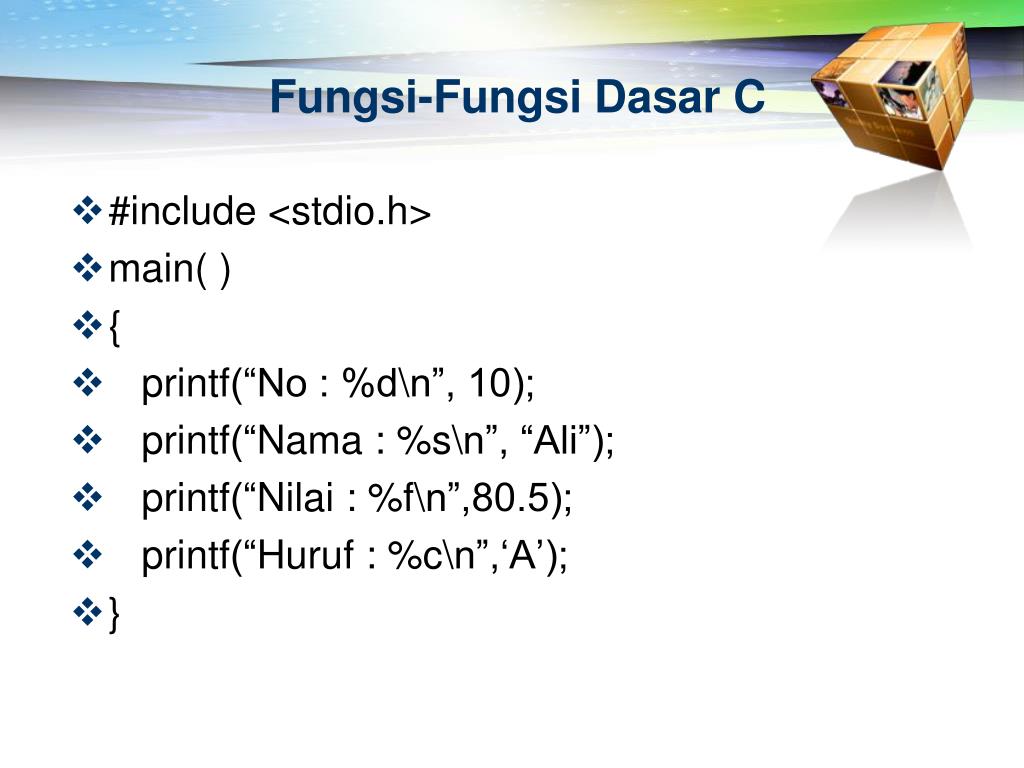 Fungsi-Fungsi Dasar C

❖ #include <stdio.h>
❖ main( )
❖ {
❖ printf(“No : %d\n”, 10);
❖ printf(“Nama : %s\n”, “Ali”);
❖ printf(“Nilai : %f\n”,80.5);
❖ printf(“Huruf : %c\n”,‘A’);
❖ }